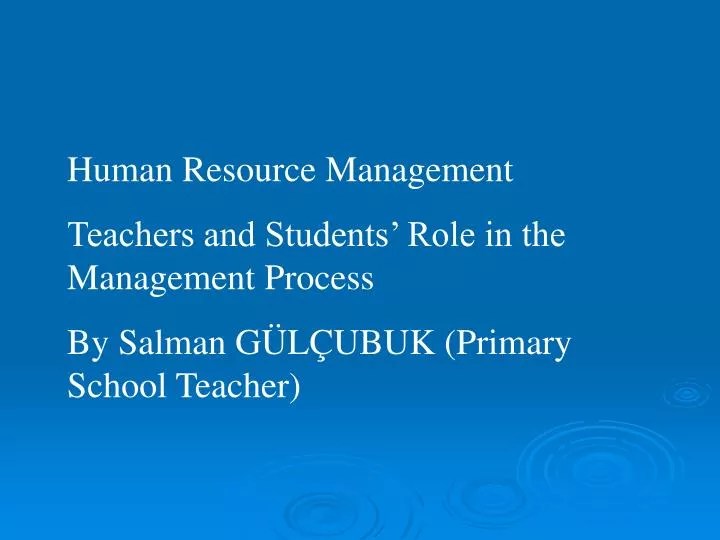 Human Resource Management

Teachers and Students’ Role in the Management Process

By Salman GÜLÇUBUK (Primary School Teacher)